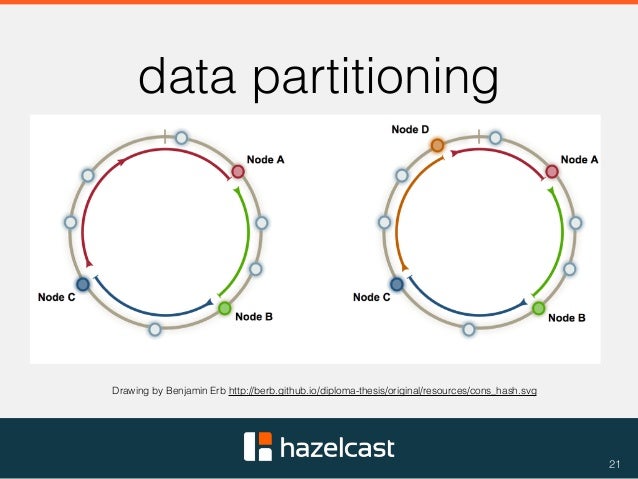 data partitioning

Node A

Node C

Node B

Node D

Node A

Node C

Node B

Drawing by Benjamin Erb http://berb.github.io/diploma-thesis/original/resources/cons_hash.svg

hazelcast

21